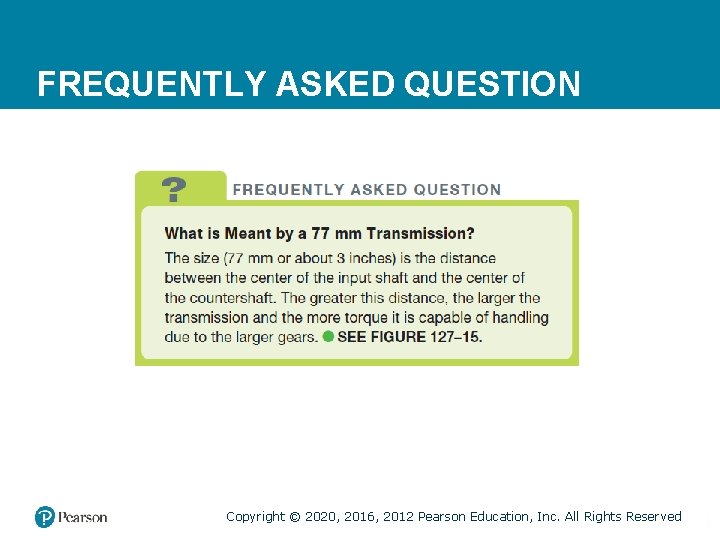 FREQUENTLY ASKED QUESTION

?

FREQUENTLY ASKED QUESTION

What is Meant by a 77 mm Transmission?

The size (77 mm or about 3 inches) is the distance between the center of the input shaft and the center of the countershaft. The greater this distance, the larger the transmission and the more torque it is capable of handling due to the larger gears. SEE FIGURE 127–15.

Pearson

Copyright © 2020, 2016, 2012 Pearson Education, Inc. All Rights Reserved